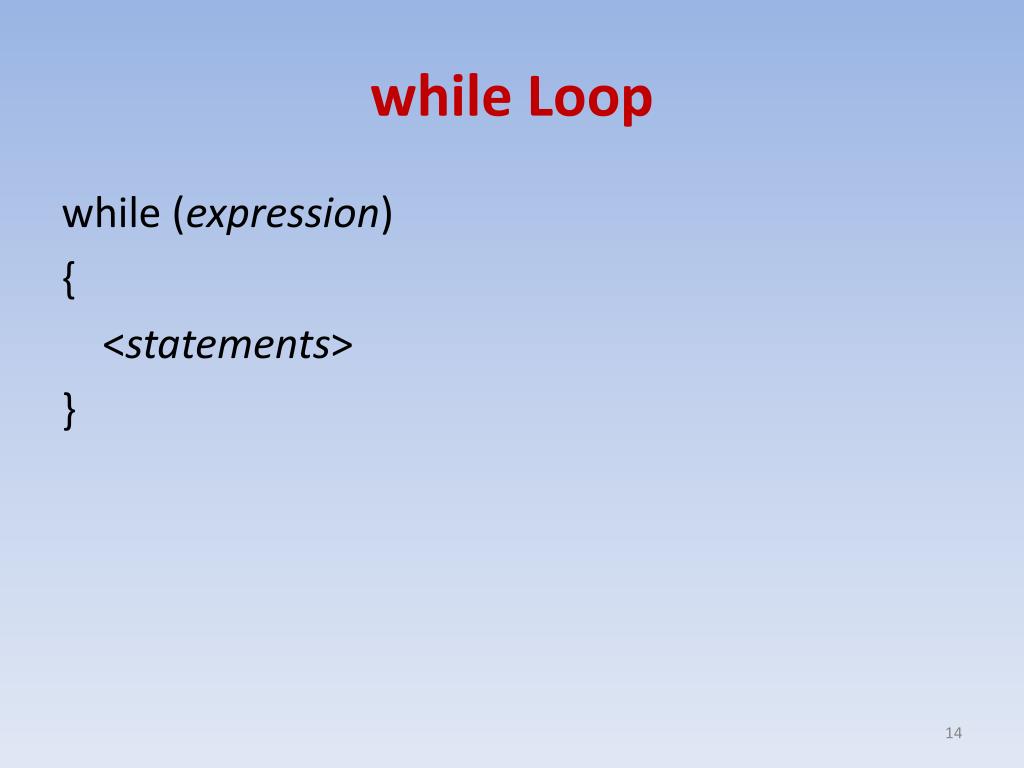 while Loop

while (expression)
{
<statements>
}

14